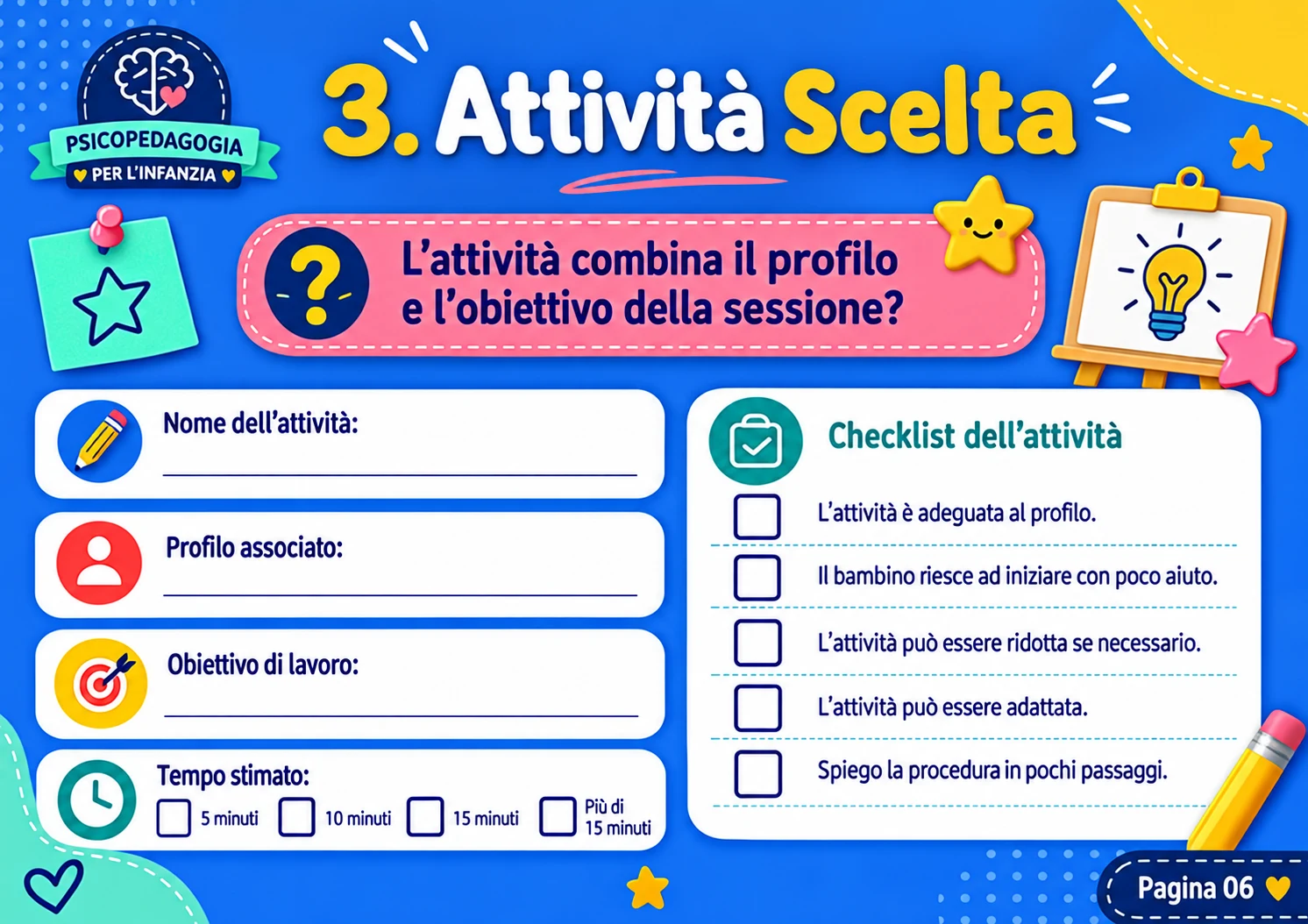 PSICOPEDAGOGIA
PER L'INFANZIA

3. Attività Scelta

L'attività combina il profilo e l'obiettivo della sessione?

Nome dell'attività:
____

Profilo associato:
____

Obiettivo di lavoro:
____

Tempo stimato:
☐ 5 minuti ☐ 10 minuti ☐ 15 minuti ☐ Più di 15 minuti

Checklist dell'attività

☐ L'attività è adeguata al profilo.
☐ Il bambino riesce ad iniziare con poco aiuto.
☐ L'attività può essere ridotta se necessario.
☐ L'attività può essere adattata.
☐ Spiego la procedura in pochi passaggi.

Pagina 06